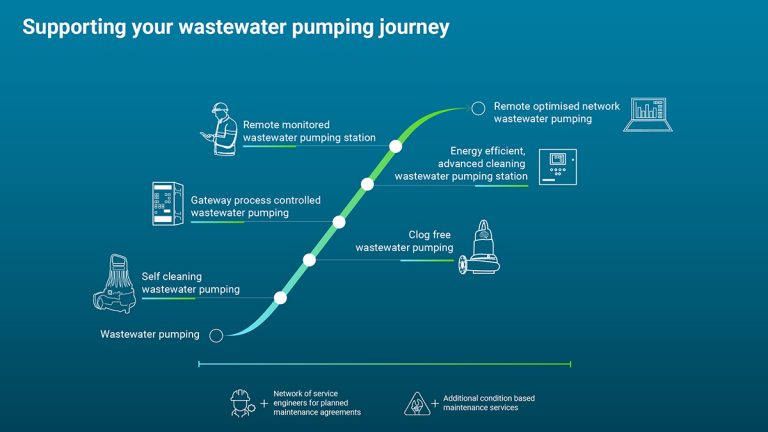 Supporting your wastewater pumping journey

Remote optimised network wastewater pumping

Remote monitored wastewater pumping station

Energy efficient, advanced cleaning wastewater pumping station

Gateway process controlled wastewater pumping

Clog free wastewater pumping

Self cleaning wastewater pumping

Wastewater pumping

+ Network of service engineers for planned maintenance agreements

+ Additional condition based maintenance services